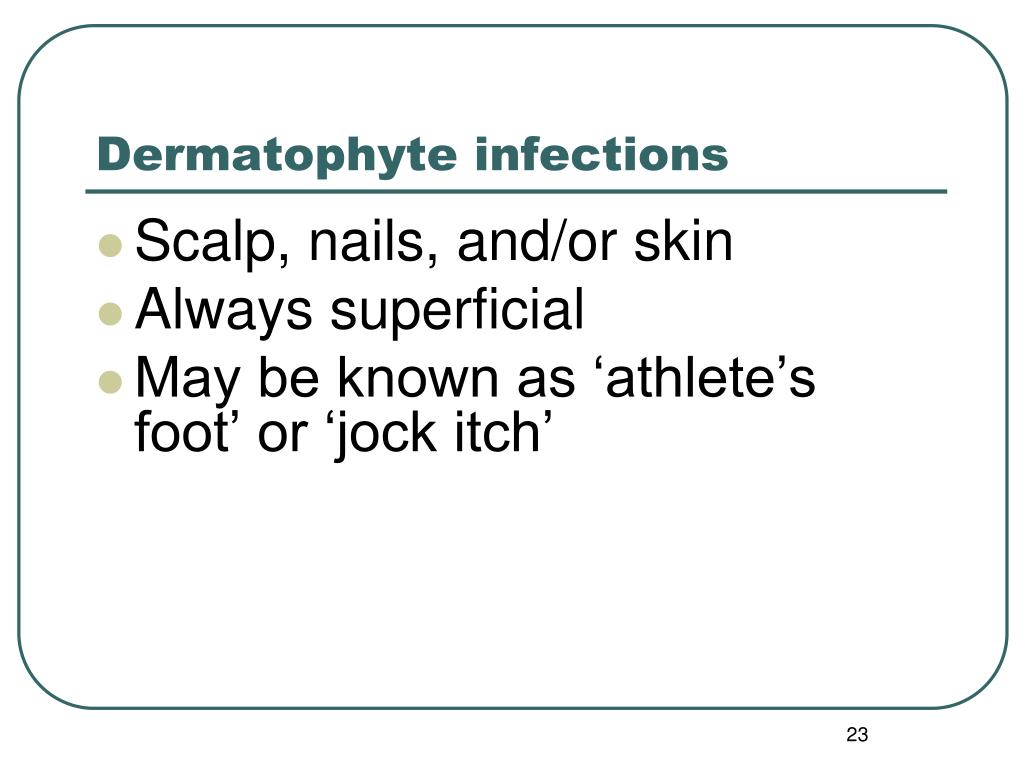 Dermatophyte infections

- Scalp, nails, and/or skin
- Always superficial
- May be known as ‘athlete’s foot’ or ‘jock itch’

23